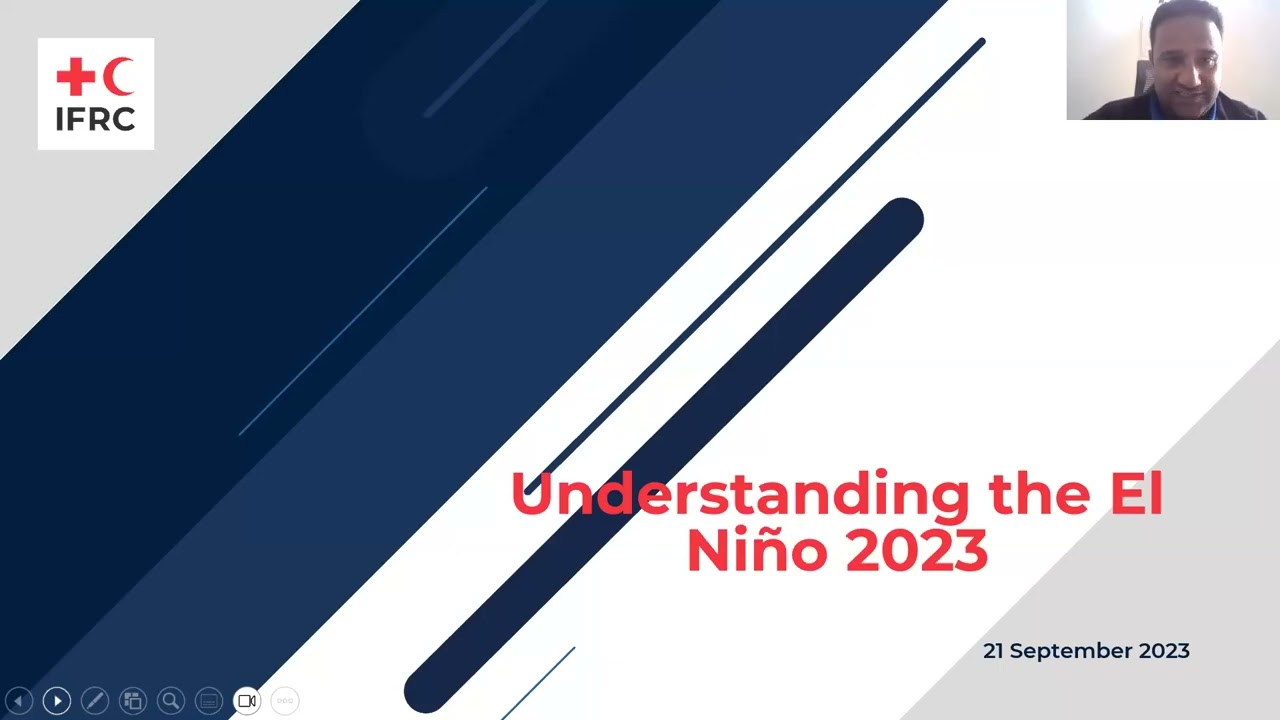 IFRC

Understanding the El Niño 2023

21 September 2023